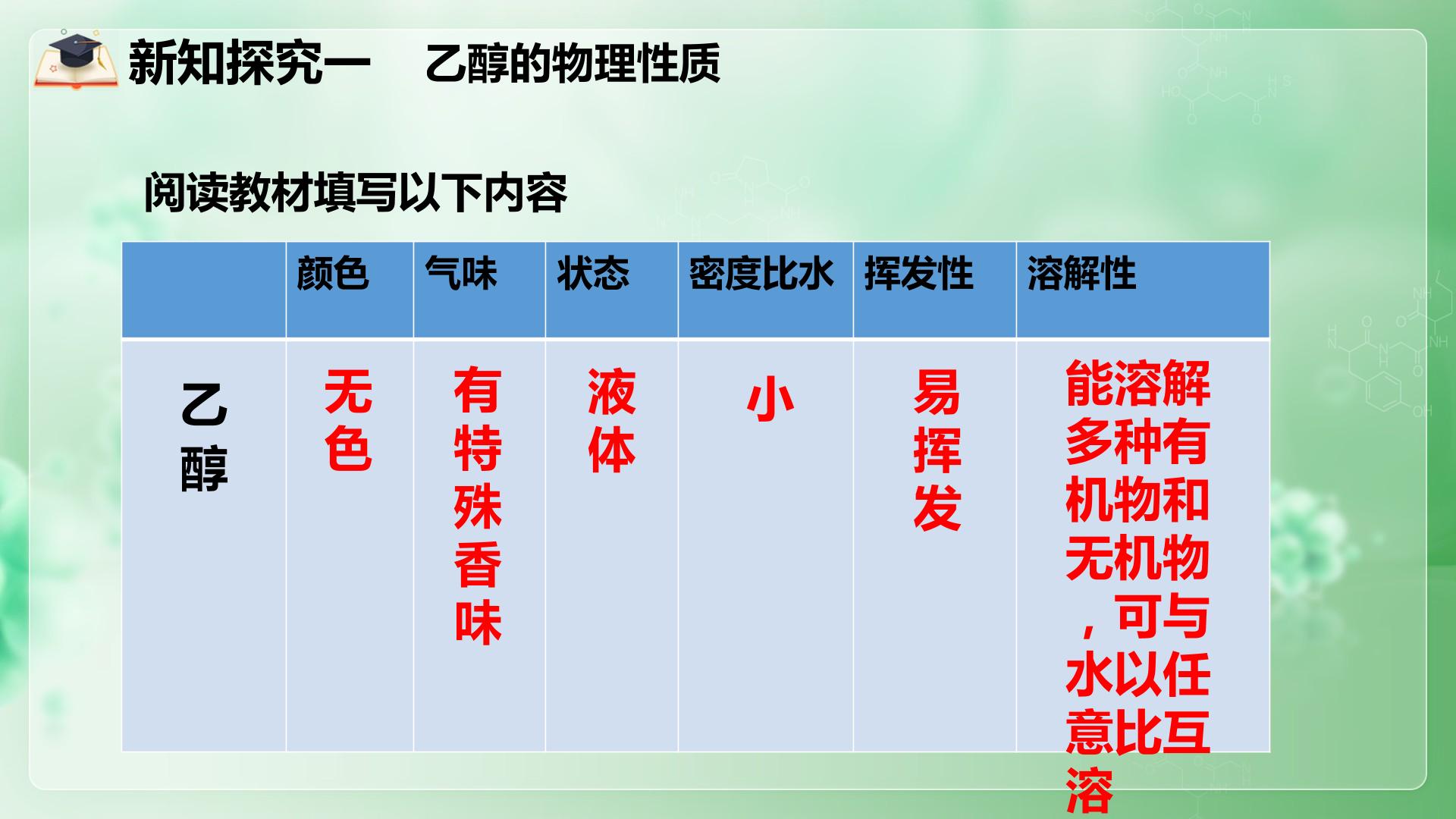 新知探究一　乙醇的物理性质

阅读教材填写以下内容

|  | 颜色 | 气味 | 状态 | 密度比水 | 挥发性 | 溶解性 |
|---|---|---|---|---|---|---|
| 乙醇 | 无色 | 有特殊香味 | 液体 | 小 | 易挥发 | 能溶解多种有机物和无机物，可与水以任意比互溶 |